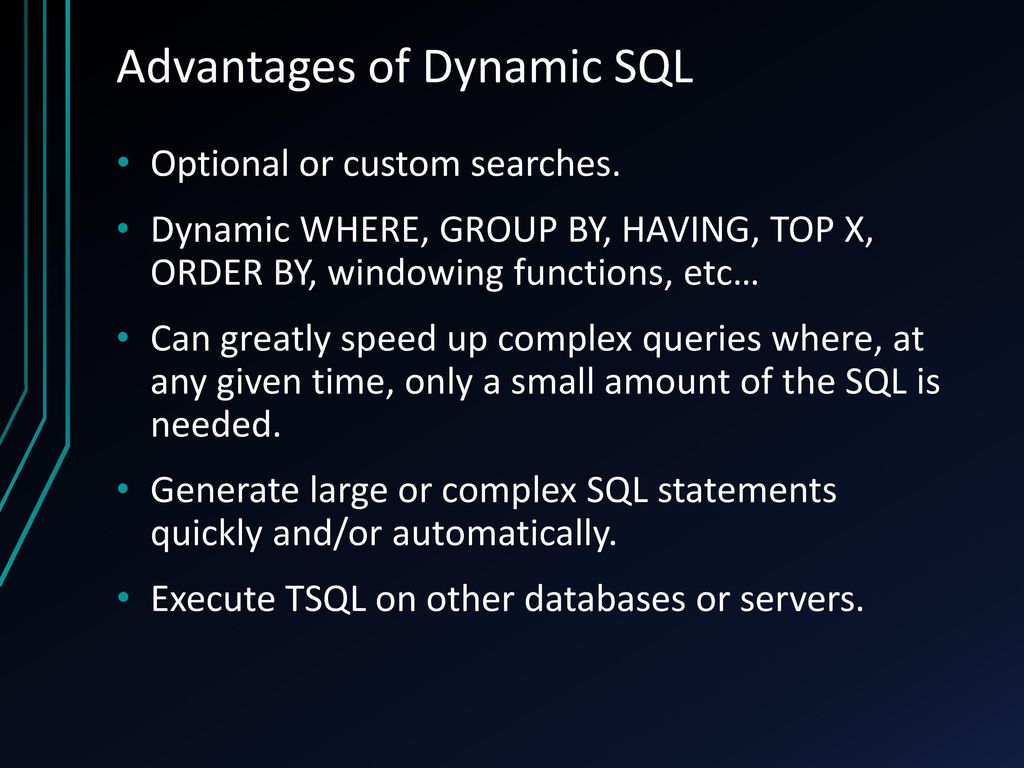 Advantages of Dynamic SQL

• Optional or custom searches.

• Dynamic WHERE, GROUP BY, HAVING, TOP X, ORDER BY, windowing functions, etc…

• Can greatly speed up complex queries where, at any given time, only a small amount of the SQL is needed.

• Generate large or complex SQL statements quickly and/or automatically.

• Execute TSQL on other databases or servers.